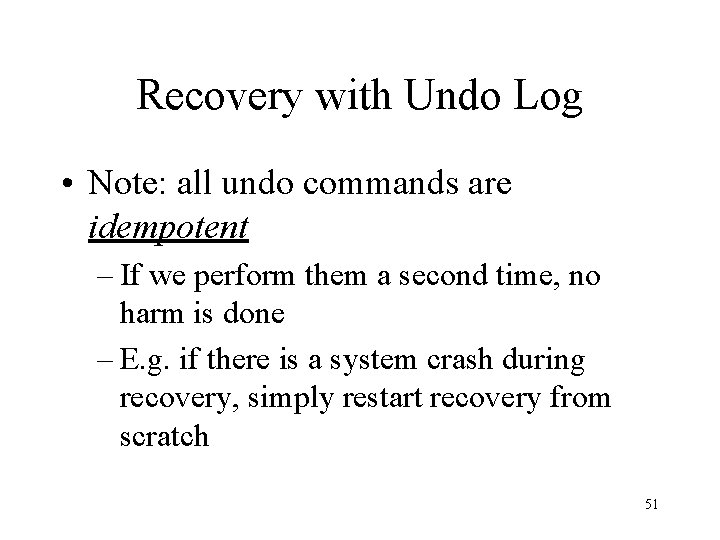 Recovery with Undo Log

• Note: all undo commands are idempotent

– If we perform them a second time, no harm is done

– E.g. if there is a system crash during recovery, simply restart recovery from scratch

51